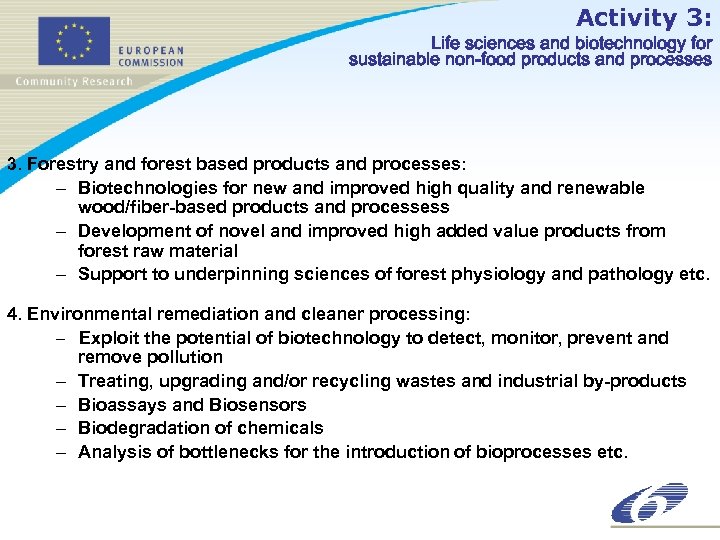 EUROPEAN COMMISSION

Community Research

Activity 3:

Life sciences and biotechnology for sustainable non-food products and processes

3. Forestry and forest based products and processes:

– Biotechnologies for new and improved high quality and renewable wood/fiber-based products and processess

– Development of novel and improved high added value products from forest raw material

– Support to underpinning sciences of forest physiology and pathology etc.

4. Environmental remediation and cleaner processing:

– Exploit the potential of biotechnology to detect, monitor, prevent and remove pollution

– Treating, upgrading and/or recycling wastes and industrial by-products

– Bioassays and Biosensors

– Biodegradation of chemicals

– Analysis of bottlenecks for the introduction of bioprocesses etc.

6